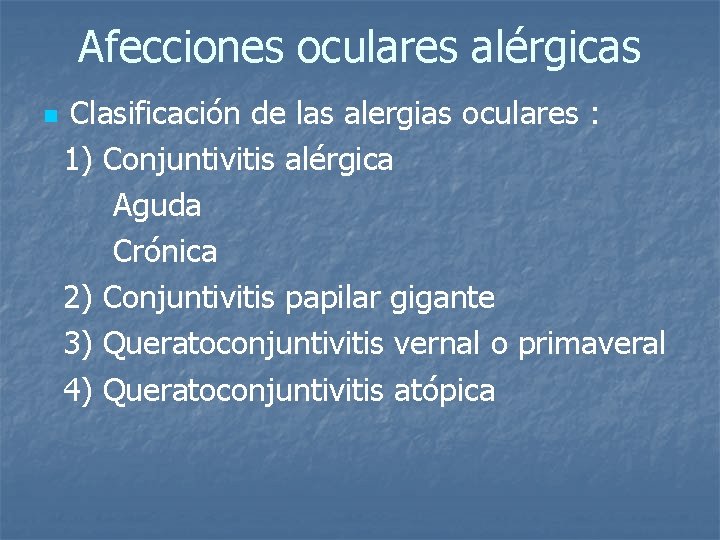 Afecciones oculares alérgicas

Clasificación de las alergias oculares :
1) Conjuntivitis alérgica
Aguda
Crónica
2) Conjuntivitis papilar gigante
3) Queratoconjuntivitis vernal o primaveral
4) Queratoconjuntivitis atópica